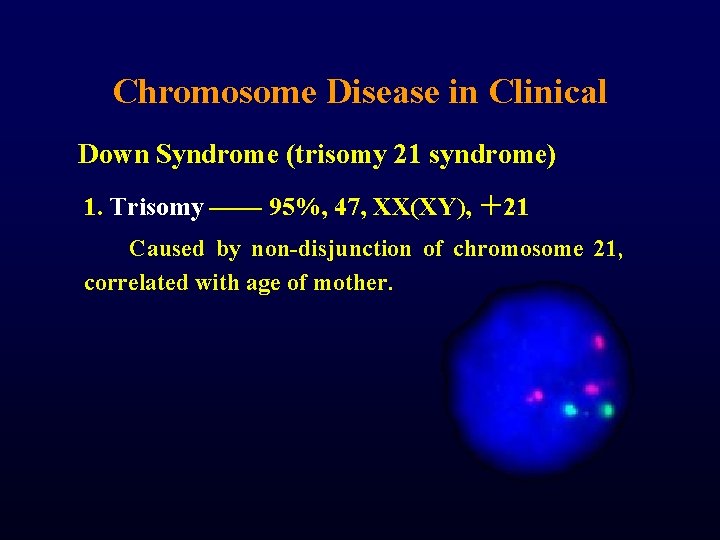 Chromosome Disease in Clinical

Down Syndrome (trisomy 21 syndrome)

1. Trisomy —— 95%, 47, XX(XY), +21

Caused by non-disjunction of chromosome 21, correlated with age of mother.